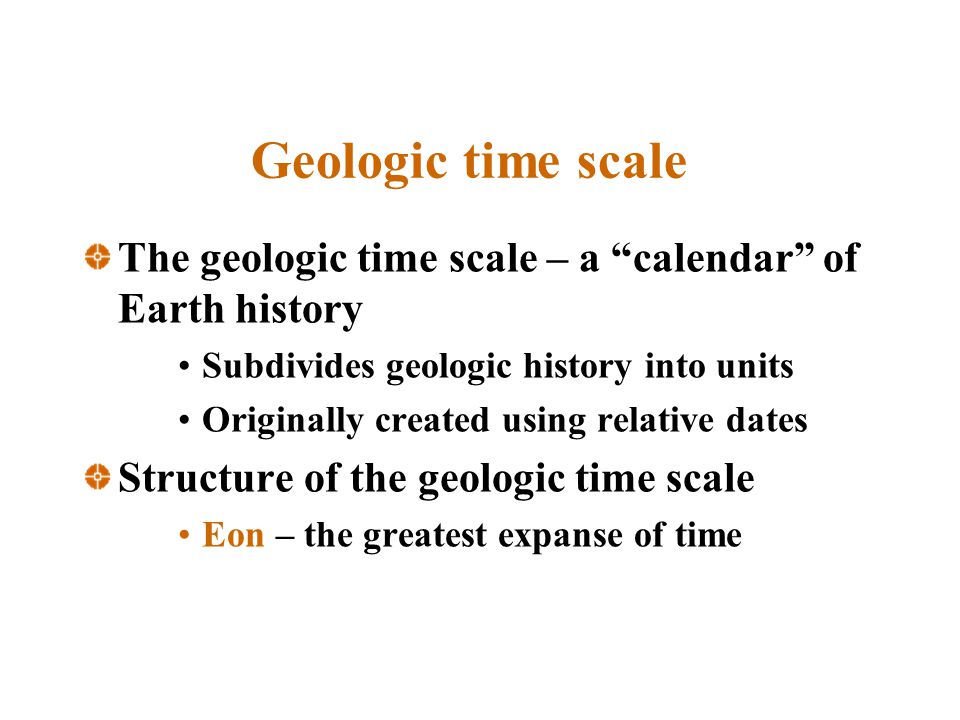 Geologic time scale

The geologic time scale – a “calendar” of Earth history

• Subdivides geologic history into units

• Originally created using relative dates

Structure of the geologic time scale

• Eon – the greatest expanse of time